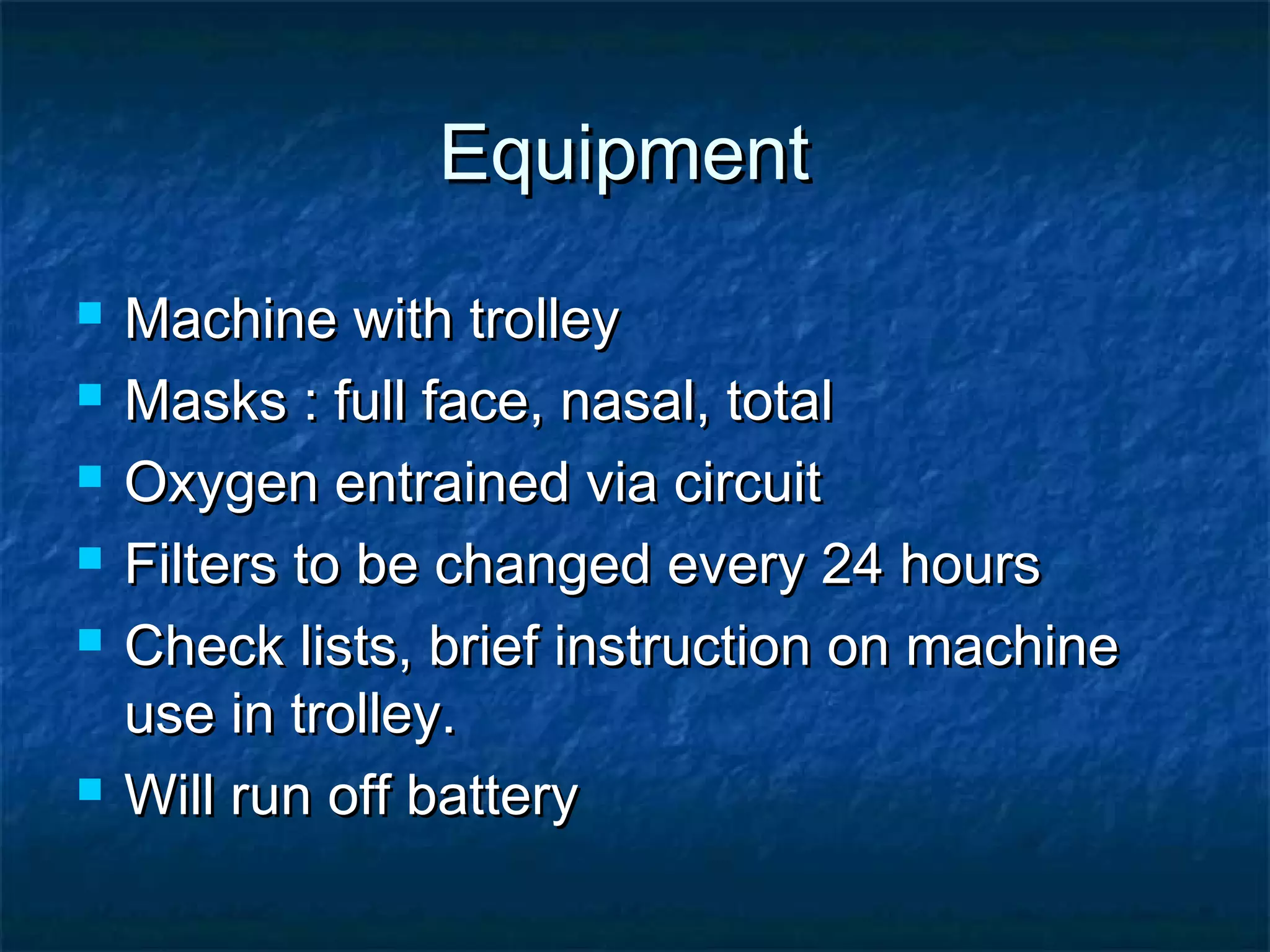 Equipment

- Machine with trolley
- Masks : full face, nasal, total
- Oxygen entrained via circuit
- Filters to be changed every 24 hours
- Check lists, brief instruction on machine use in trolley.
- Will run off battery